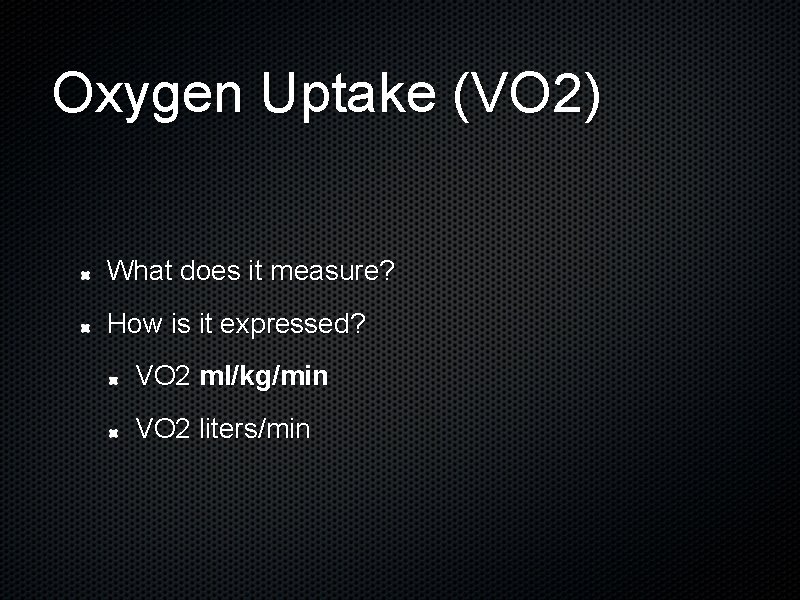 Oxygen Uptake (VO2)

What does it measure?

How is it expressed?

VO2 ml/kg/min

VO2 liters/min